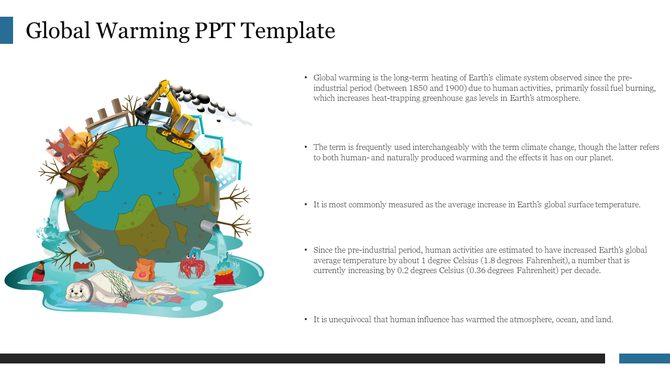 Global Warming PPT Template

• Global warming is the long-term heating of Earth's climate system observed since the pre-industrial period (between 1850 and 1900) due to human activities, primarily fossil fuel burning, which increases heat-trapping greenhouse gas levels in Earth's atmosphere.

• The term is frequently used interchangeably with the term climate change, though the latter refers to both human- and naturally produced warming and the effects it has on our planet.

• It is most commonly measured as the average increase in Earth's global surface temperature.

• Since the pre-industrial period, human activities are estimated to have increased Earth's global average temperature by about 1 degree Celsius (1.8 degrees Fahrenheit), a number that is currently increasing by 0.2 degrees Celsius (0.36 degrees Fahrenheit) per decade.

• It is unequivocal that human influence has warmed the atmosphere, ocean, and land.